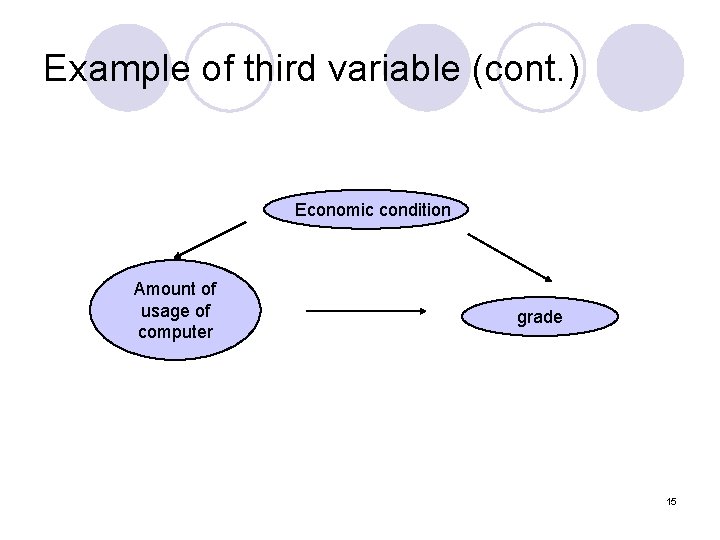 Example of third variable (cont.)

Economic condition

Amount of usage of computer

grade

15